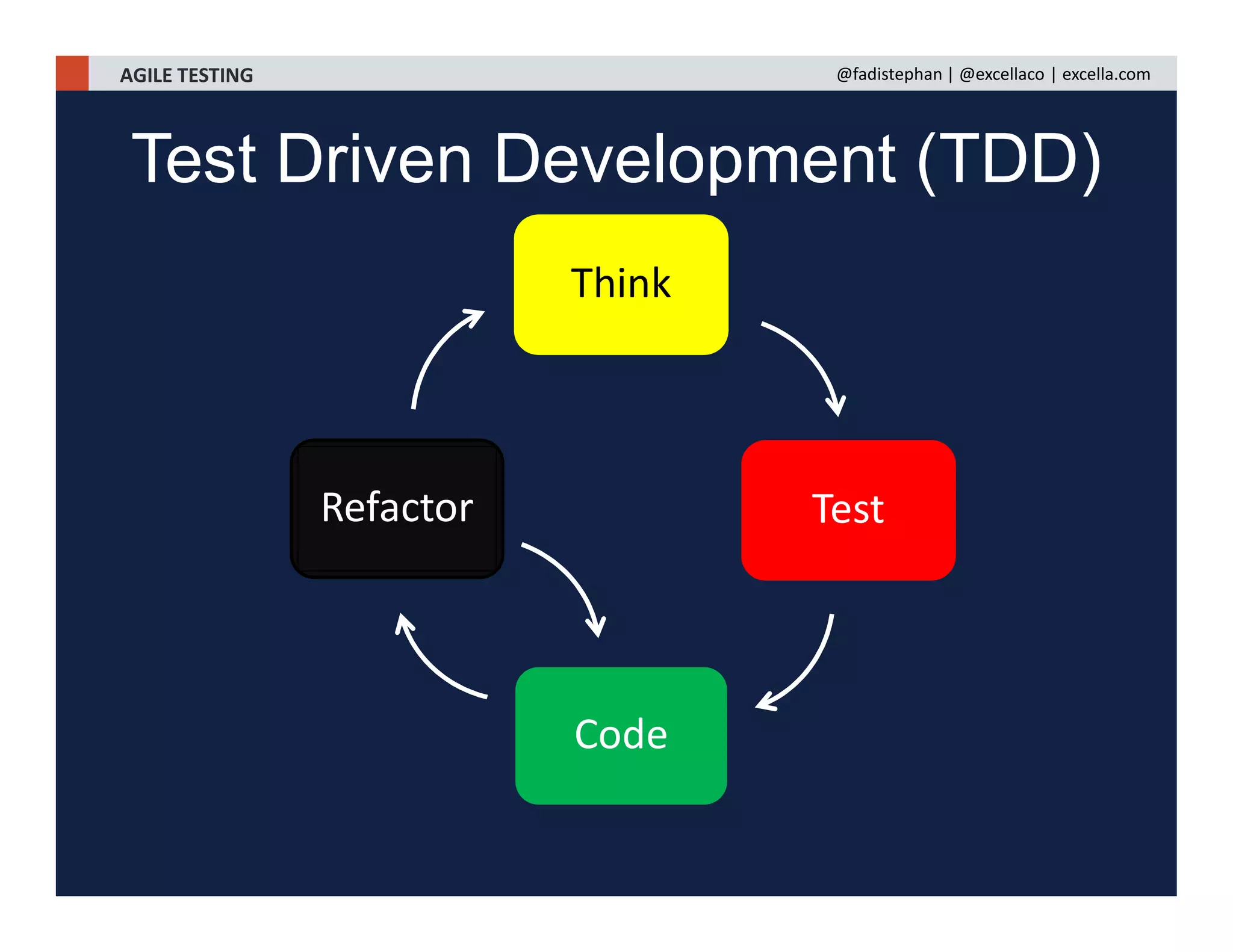 AGILE TESTING

@fadistephan | @excellaco | excella.com

Test Driven Development (TDD)

Think

Test

Code

Refactor